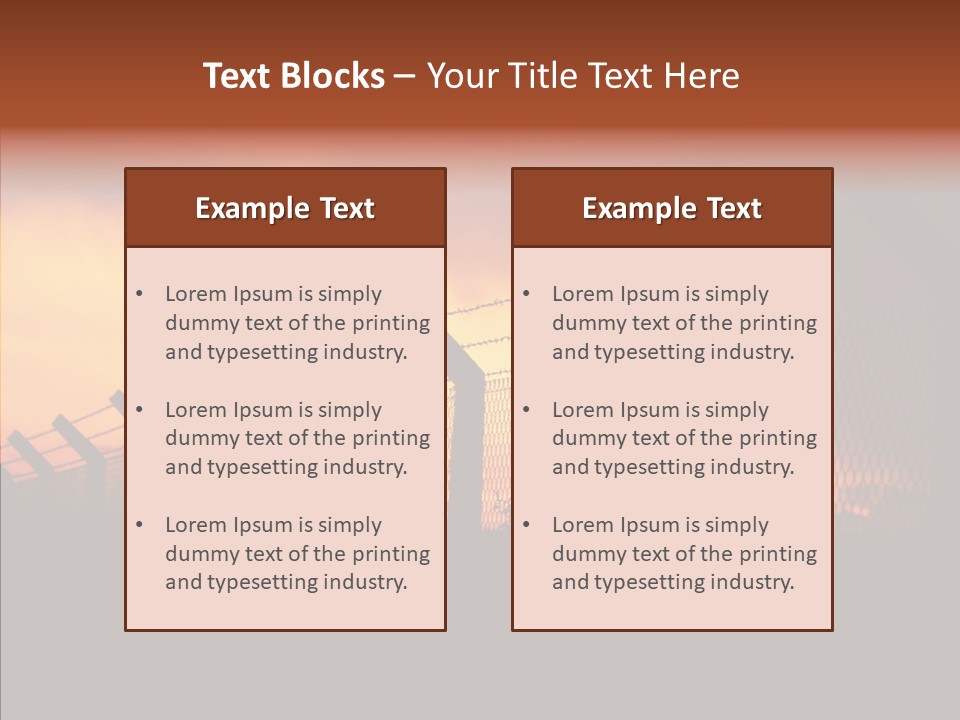 Text Blocks – Your Title Text Here

Example Text

• Lorem Ipsum is simply dummy text of the printing and typesetting industry.

• Lorem Ipsum is simply dummy text of the printing and typesetting industry.

• Lorem Ipsum is simply dummy text of the printing and typesetting industry.

Example Text

• Lorem Ipsum is simply dummy text of the printing and typesetting industry.

• Lorem Ipsum is simply dummy text of the printing and typesetting industry.

• Lorem Ipsum is simply dummy text of the printing and typesetting industry.